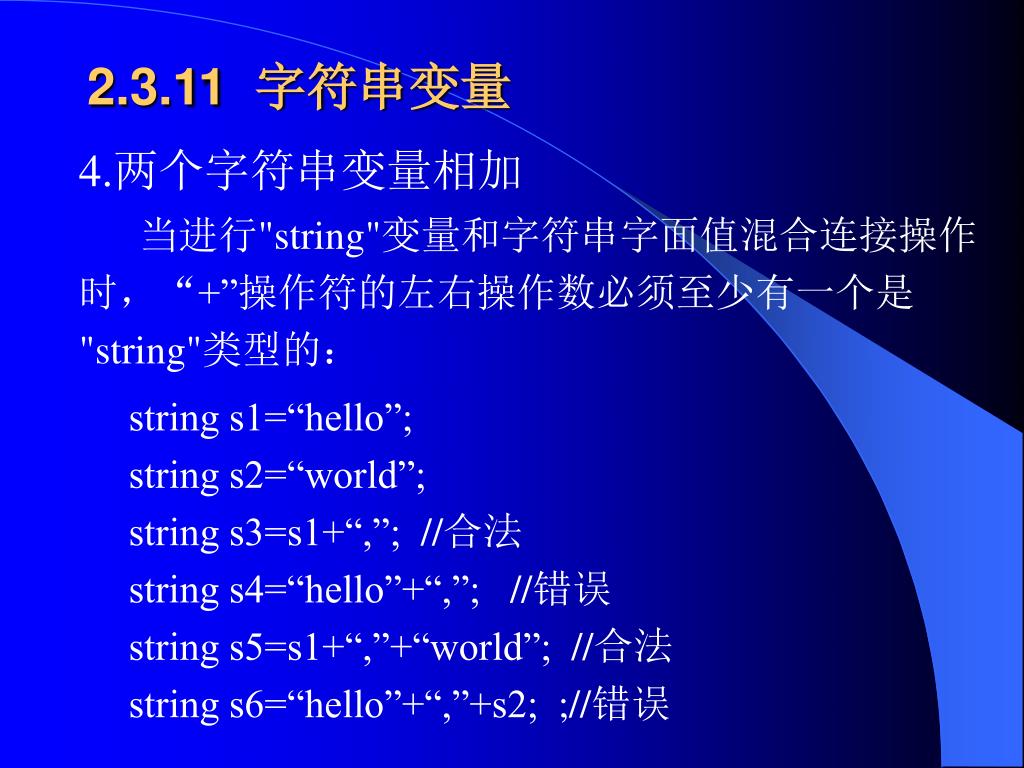 2.3.11 字符串变量

4.两个字符串变量相加

当进行"string"变量和字符串字面值混合连接操作时，“+”操作符的左右操作数必须至少有一个是"string"类型的：

string s1=“hello”;
string s2=“world”;
string s3=s1+“,”; //合法
string s4=“hello”+“,”; //错误
string s5=s1+“,”+“world”; //合法
string s6=“hello”+“,”+s2; ;//错误